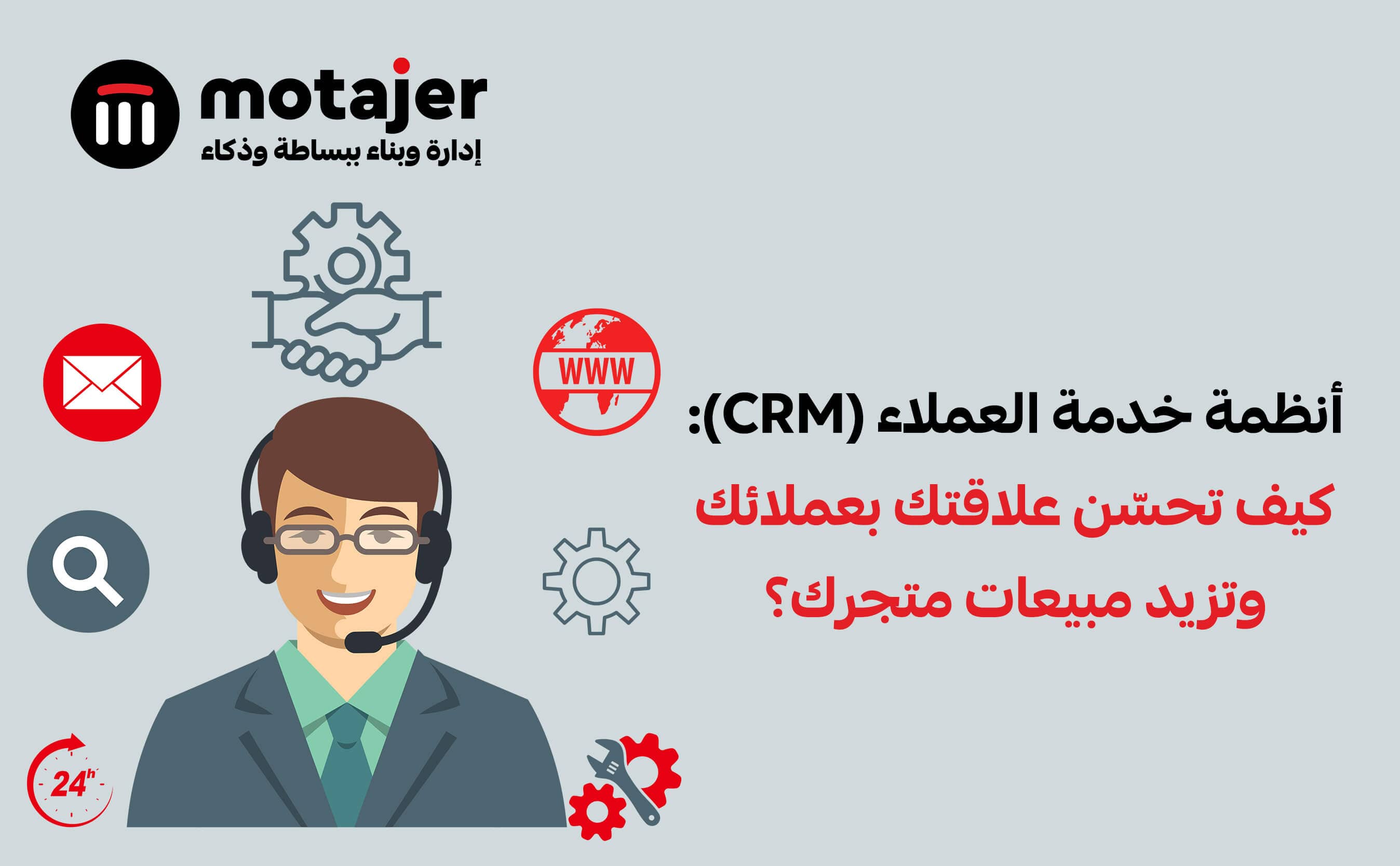 motajer
إدارة وبناء ببساطة وذكاء

WWW

أنظمة خدمة العملاء (CRM):
كيف تحسّن علاقتك بعملائك وتزيد مبيعات متجرك؟

24h